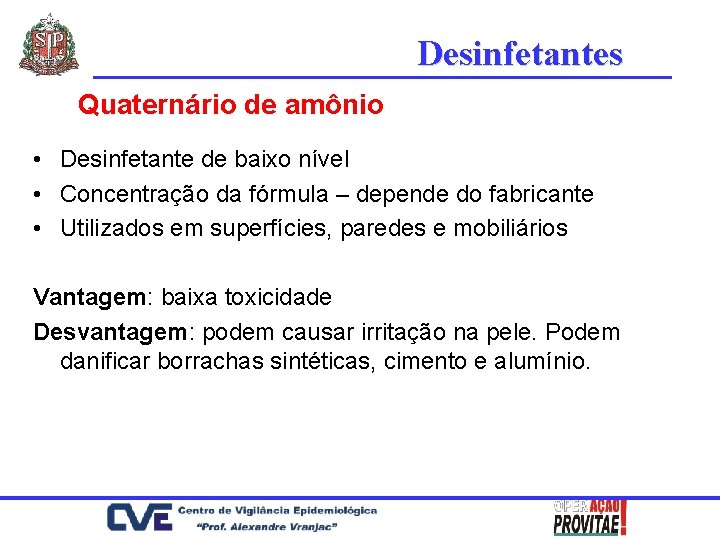 SP

Desinfetantes

Quaternário de amônio

• Desinfetante de baixo nível
• Concentração da fórmula – depende do fabricante
• Utilizados em superfícies, paredes e mobiliários

Vantagem: baixa toxicidade
Desvantagem: podem causar irritação na pele. Podem danificar borrachas sintéticas, cimento e alumínio.

CVE Centro de Vigilância Epidemiológica "Prof. Alexandre Vranjac"

OPERAÇÃO PROVITAE!